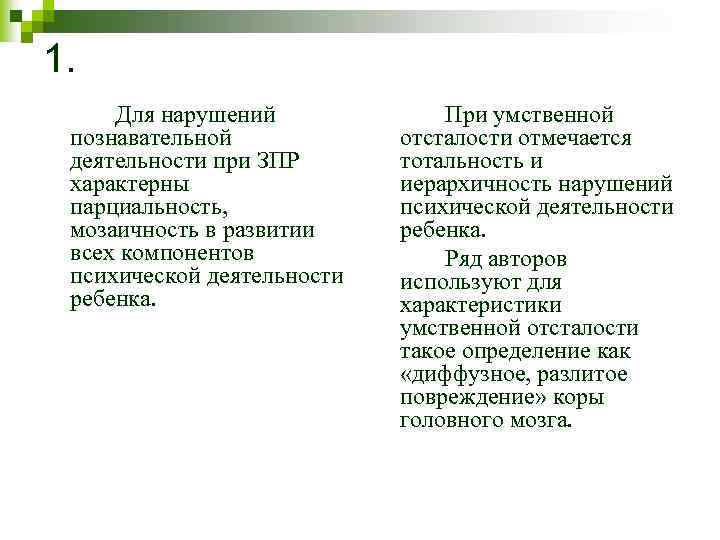 1.

Для нарушений познавательной деятельности при ЗПР характерны парциальность, мозаичность в развитии всех компонентов психической деятельности ребенка.

При умственной отсталости отмечается тотальность и иерархичность нарушений психической деятельности ребенка.

Ряд авторов используют для характеристики умственной отсталости такое определение как «диффузное, разлитое повреждение» коры головного мозга.